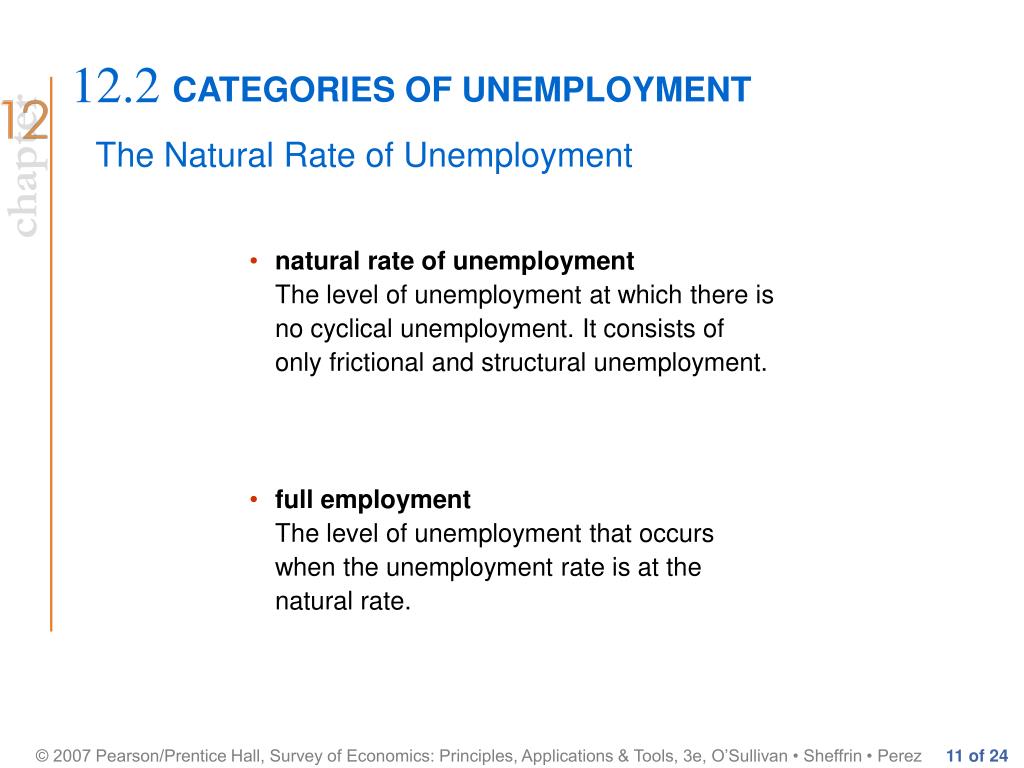 12 chapter

12.2 CATEGORIES OF UNEMPLOYMENT

The Natural Rate of Unemployment

• natural rate of unemployment
The level of unemployment at which there is no cyclical unemployment. It consists of only frictional and structural unemployment.

• full employment
The level of unemployment that occurs when the unemployment rate is at the natural rate.

© 2007 Pearson/Prentice Hall, Survey of Economics: Principles, Applications & Tools, 3e, O'Sullivan • Sheffrin • Perez 11 of 24